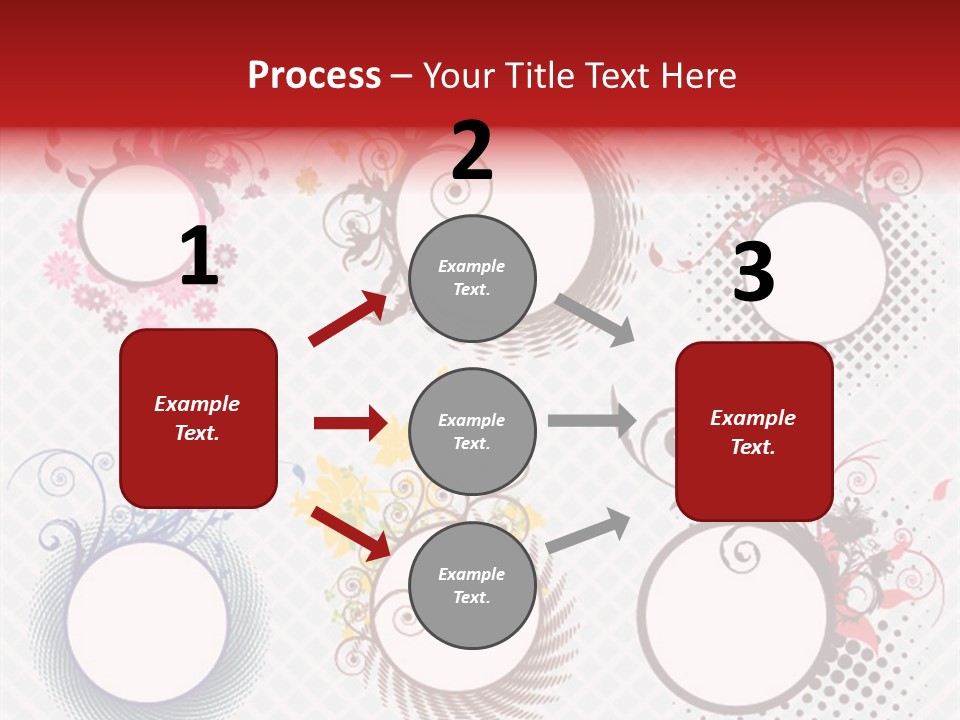 Process – Your Title Text Here

1

Example Text.

2

Example Text.

Example Text.

Example Text.

3

Example Text.